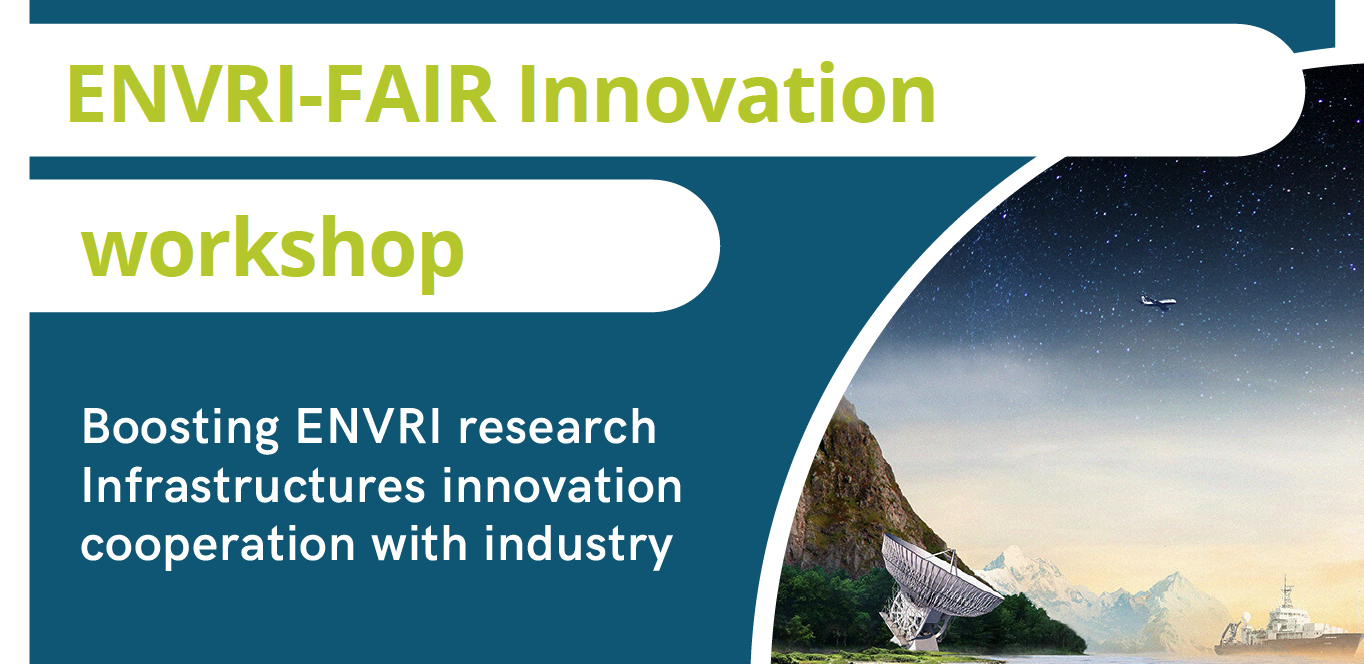 ENVRI-FAIR Innovation

workshop

Boosting ENVRI research Infrastructures innovation cooperation with industry